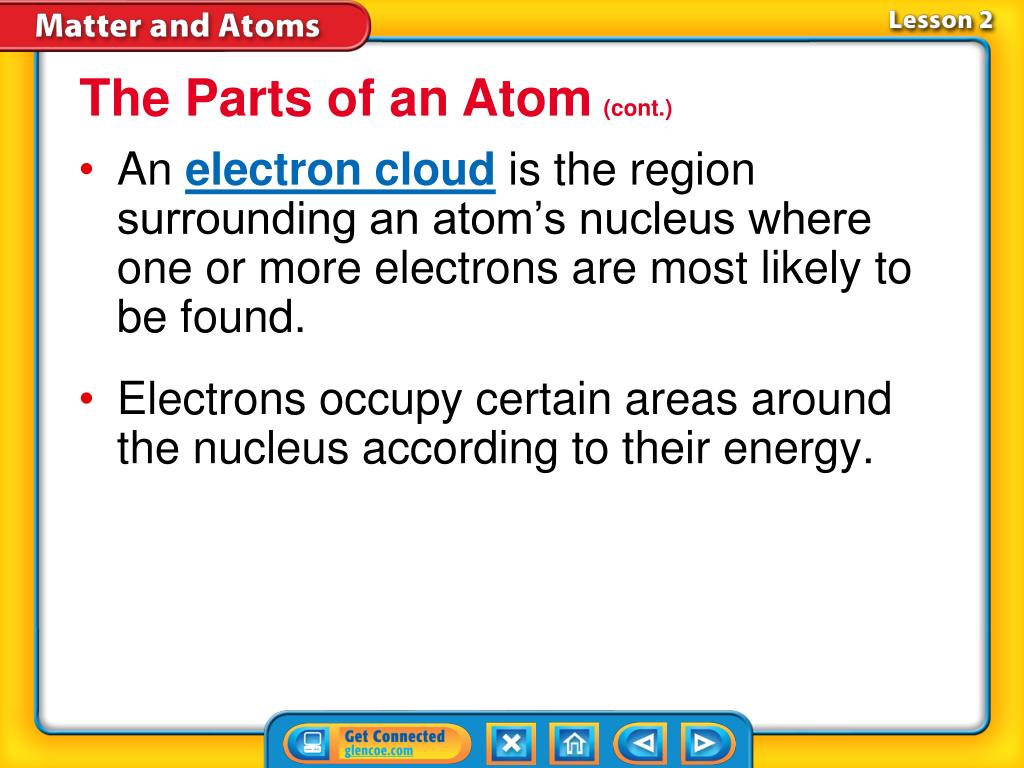 Matter and Atoms

Lesson 2

The Parts of an Atom (cont.)

• An electron cloud is the region surrounding an atom's nucleus where one or more electrons are most likely to be found.

• Electrons occupy certain areas around the nucleus according to their energy.

Get Connected
glencoe.com